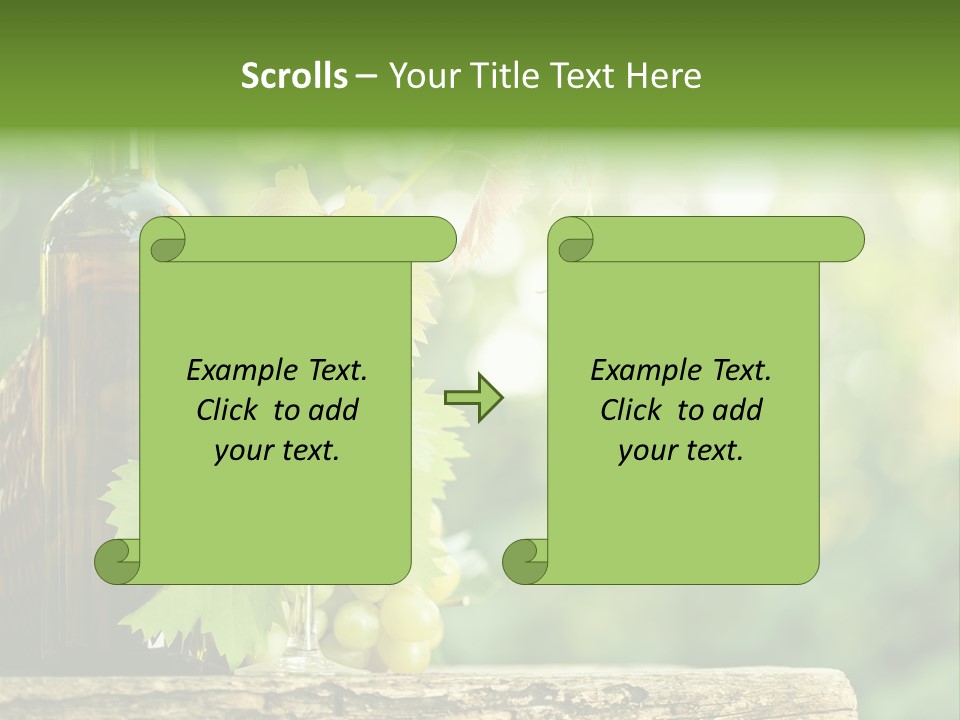 Scrolls – Your Title Text Here

Example Text. Click to add your text.

Example Text. Click to add your text.